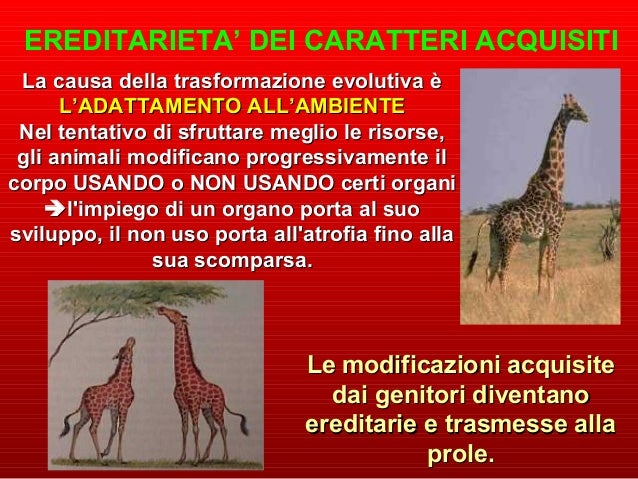 EREDITARIETA' DEI CARATTERI ACQUISITI

La causa della trasformazione evolutiva è L'ADATTAMENTO ALL'AMBIENTE
Nel tentativo di sfruttare meglio le risorse, gli animali modificano progressivamente il corpo USANDO o NON USANDO certi organi ➔l'impiego di un organo porta al suo sviluppo, il non uso porta all'atrofia fino alla sua scomparsa.

Le modificazioni acquisite dai genitori diventano ereditarie e trasmesse alla prole.